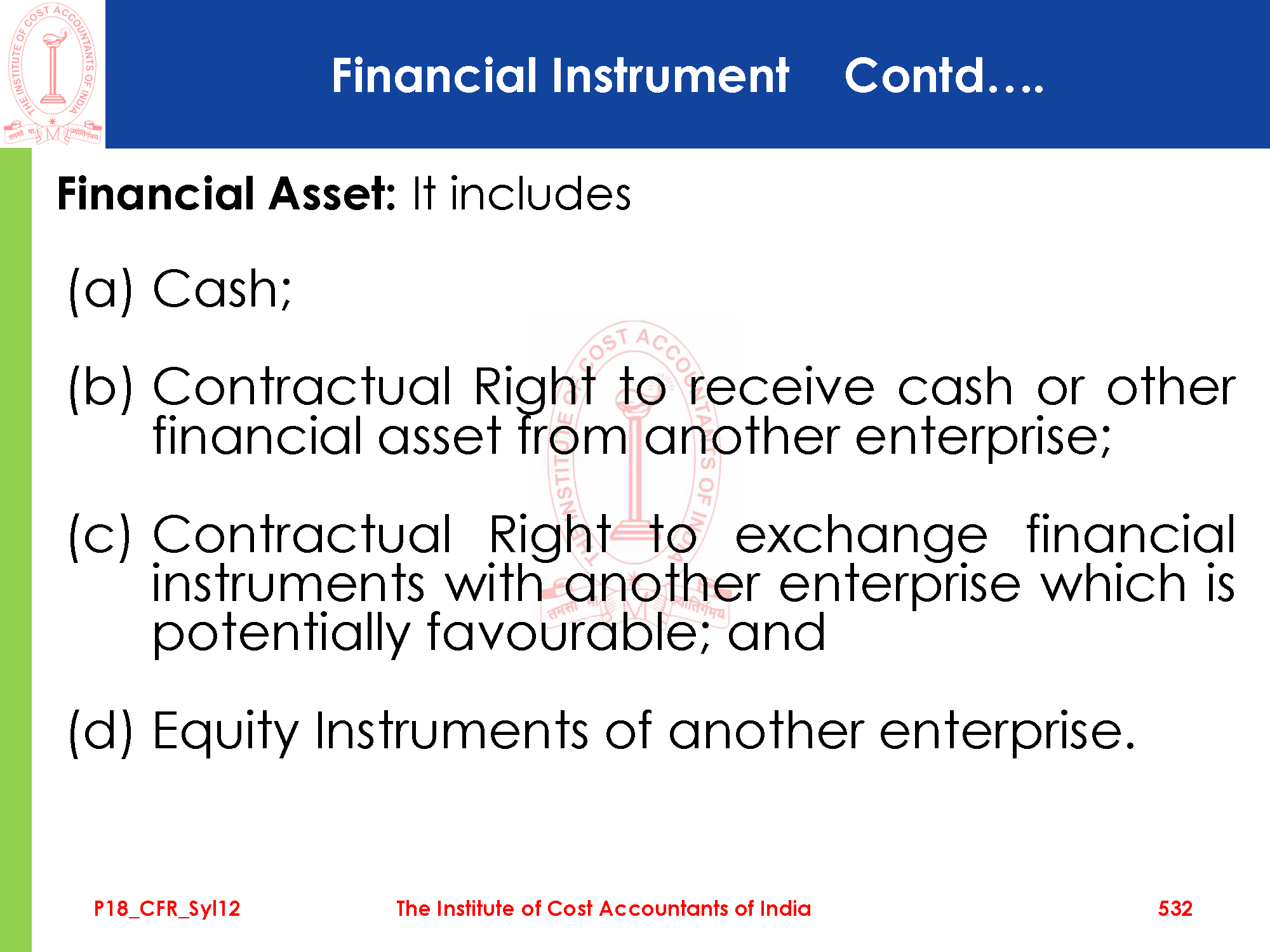 THE INSTITUTE OF COST ACCOUNTANTS OF INDIA
तमसो मा ज्योतिर्गमय

Financial Instrument Contd….

**Financial Asset:** It includes

(a) Cash;

(b) Contractual Right to receive cash or other financial asset from another enterprise;

(c) Contractual Right to exchange financial instruments with another enterprise which is potentially favourable; and

(d) Equity Instruments of another enterprise.

P18_CFR_Syl12 The Institute of Cost Accountants of India 532